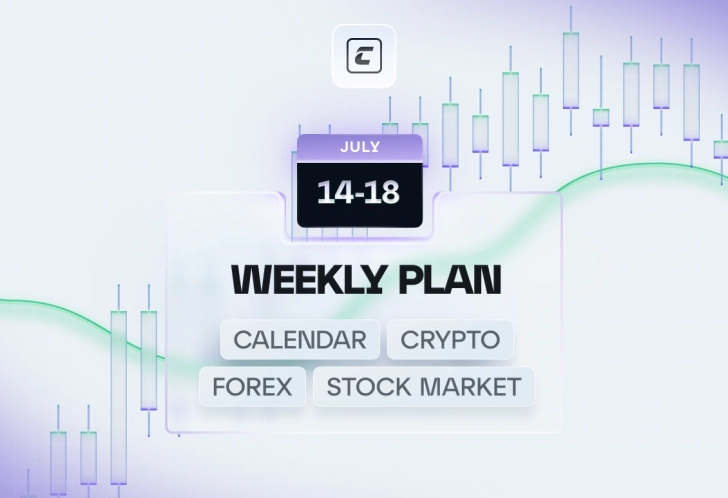 JULY

14-18

WEEKLY PLAN

CALENDAR CRYPTO

FOREX STOCK MARKET